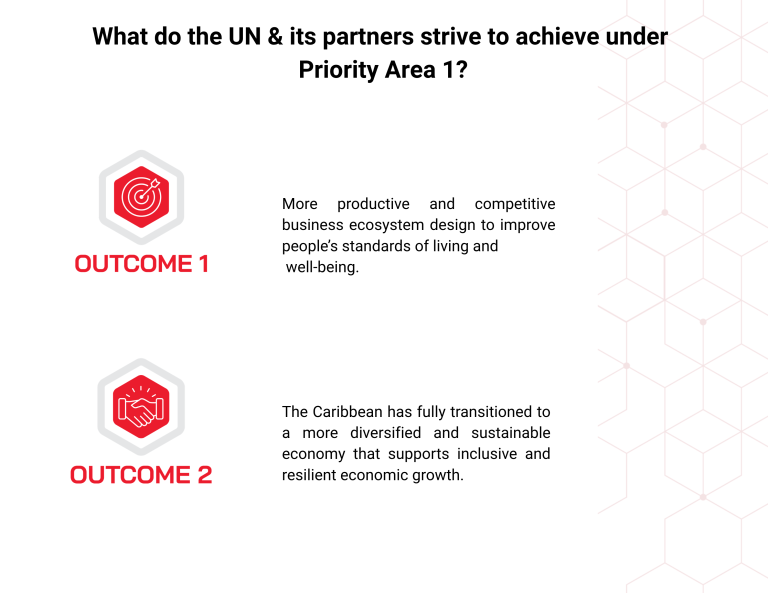 What do the UN & its partners strive to achieve under Priority Area 1?

OUTCOME 1

More productive and competitive business ecosystem design to improve people's standards of living and well-being.

OUTCOME 2

The Caribbean has fully transitioned to a more diversified and sustainable economy that supports inclusive and resilient economic growth.